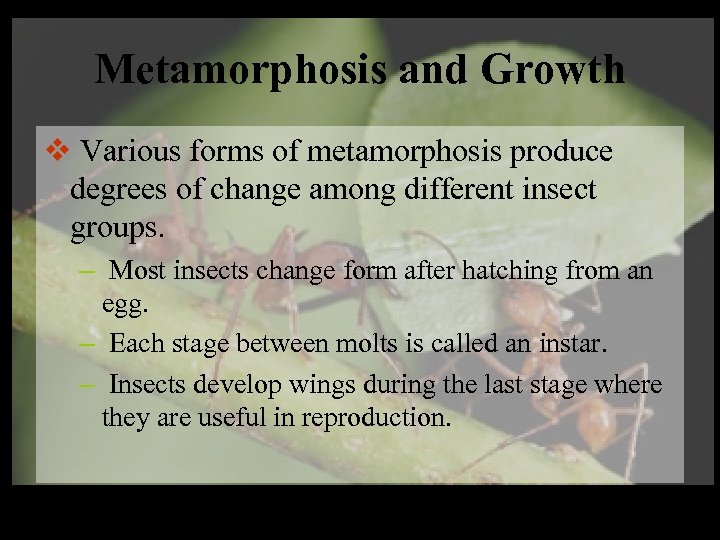 Metamorphosis and Growth

❖ Various forms of metamorphosis produce degrees of change among different insect groups.

– Most insects change form after hatching from an egg.

– Each stage between molts is called an instar.

– Insects develop wings during the last stage where they are useful in reproduction.